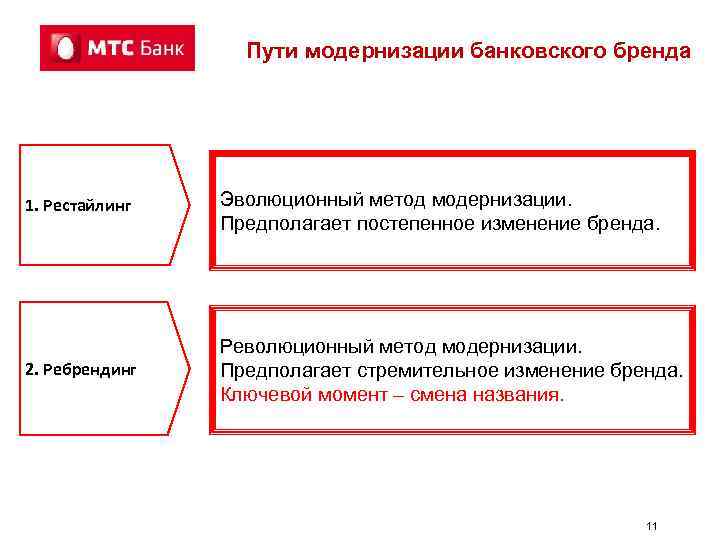 МТС Банк

Пути модернизации банковского бренда

1. Рестайлинг

Эволюционный метод модернизации. Предполагает постепенное изменение бренда.

2. Ребрендинг

Революционный метод модернизации. Предполагает стремительное изменение бренда. Ключевой момент – смена названия.

11